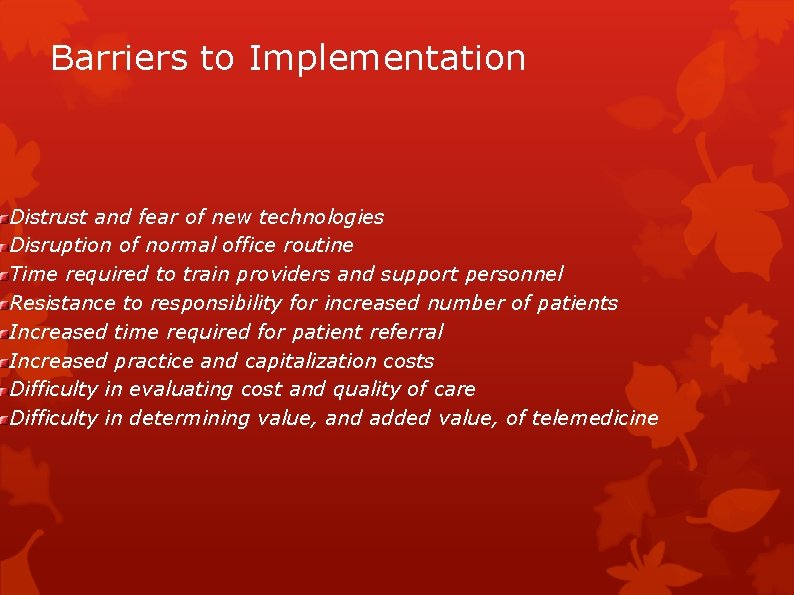 Barriers to Implementation

• Distrust and fear of new technologies
• Disruption of normal office routine
• Time required to train providers and support personnel
• Resistance to responsibility for increased number of patients
• Increased time required for patient referral
• Increased practice and capitalization costs
• Difficulty in evaluating cost and quality of care
• Difficulty in determining value, and added value, of telemedicine